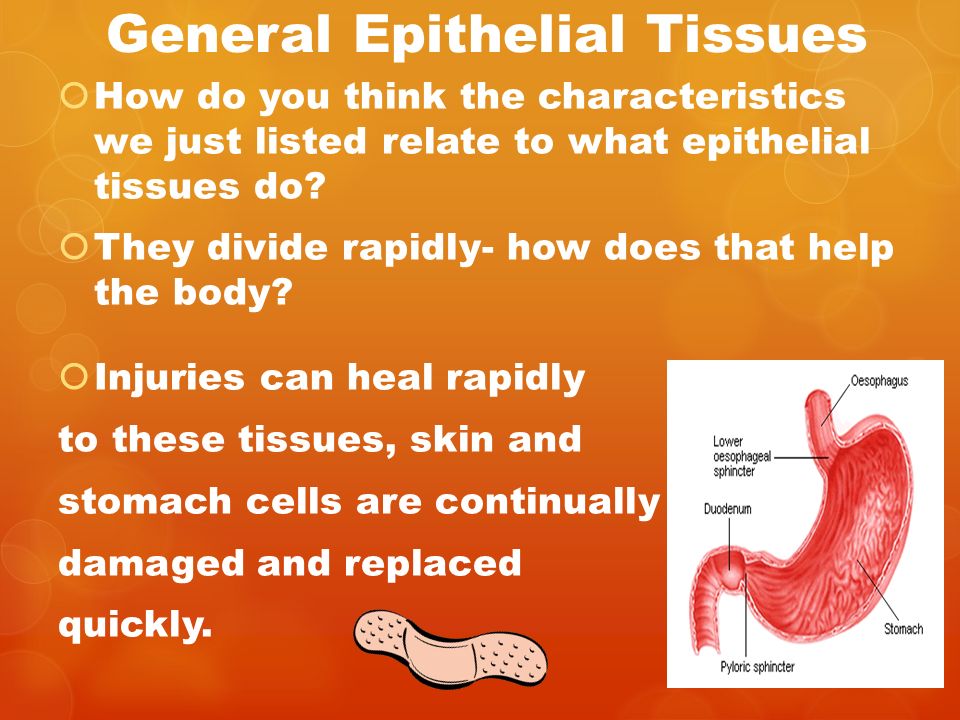 General Epithelial Tissues

How do you think the characteristics we just listed relate to what epithelial tissues do?

They divide rapidly- how does that help the body?

Injuries can heal rapidly to these tissues, skin and stomach cells are continually damaged and replaced quickly.

Oesophagus
Lower oesophageal sphincter
Duodenum
Stomach
Pyloric sphincter